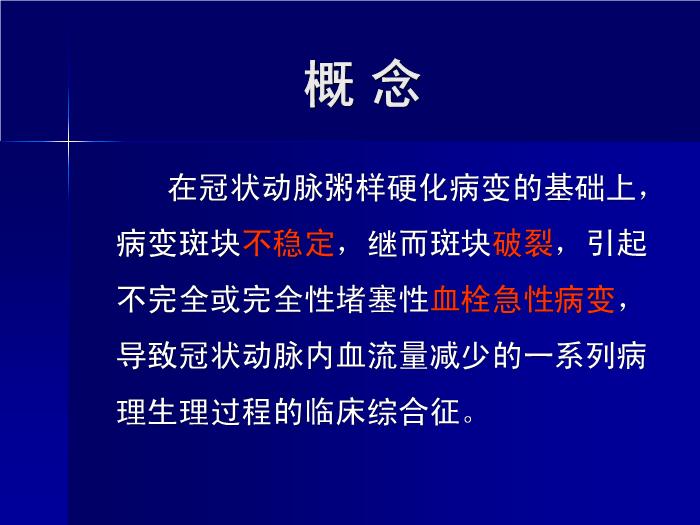 概 念

在冠状动脉粥样硬化病变的基础上，病变斑块不稳定，继而斑块破裂，引起不完全或完全性堵塞性血栓急性病变，导致冠状动脉内血流量减少的一系列病理生理过程的临床综合征。